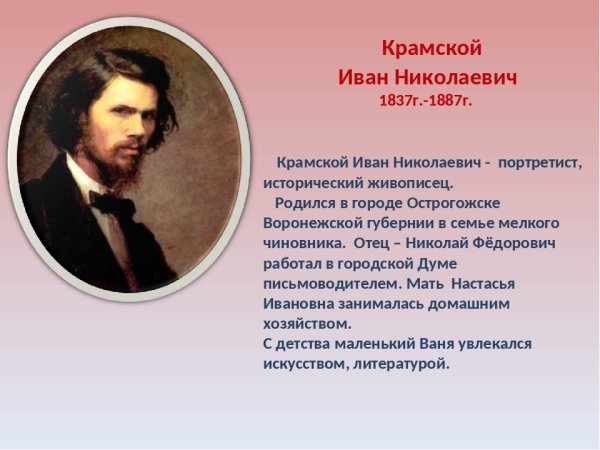 Крамской
Иван Николаевич
1837г.-1887г.

Крамской Иван Николаевич - портретист, исторический живописец.

Родился в городе Острогожске Воронежской губернии в семье мелкого чиновника. Отец – Николай Фёдорович работал в городской Думе письмоводителем. Мать Настасья Ивановна занималась домашним хозяйством.

С детства маленький Ваня увлекался искусством, литературой.